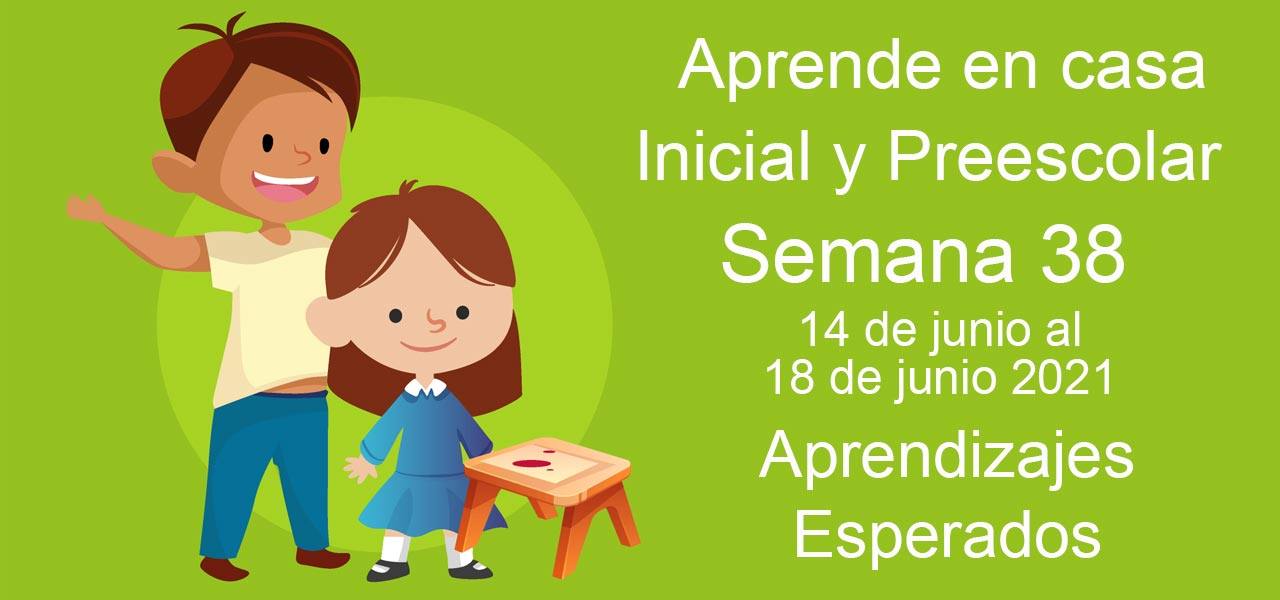 Aprende en casa
Inicial y Preescolar
Semana 38
14 de junio al
18 de junio 2021
Aprendizajes
Esperados